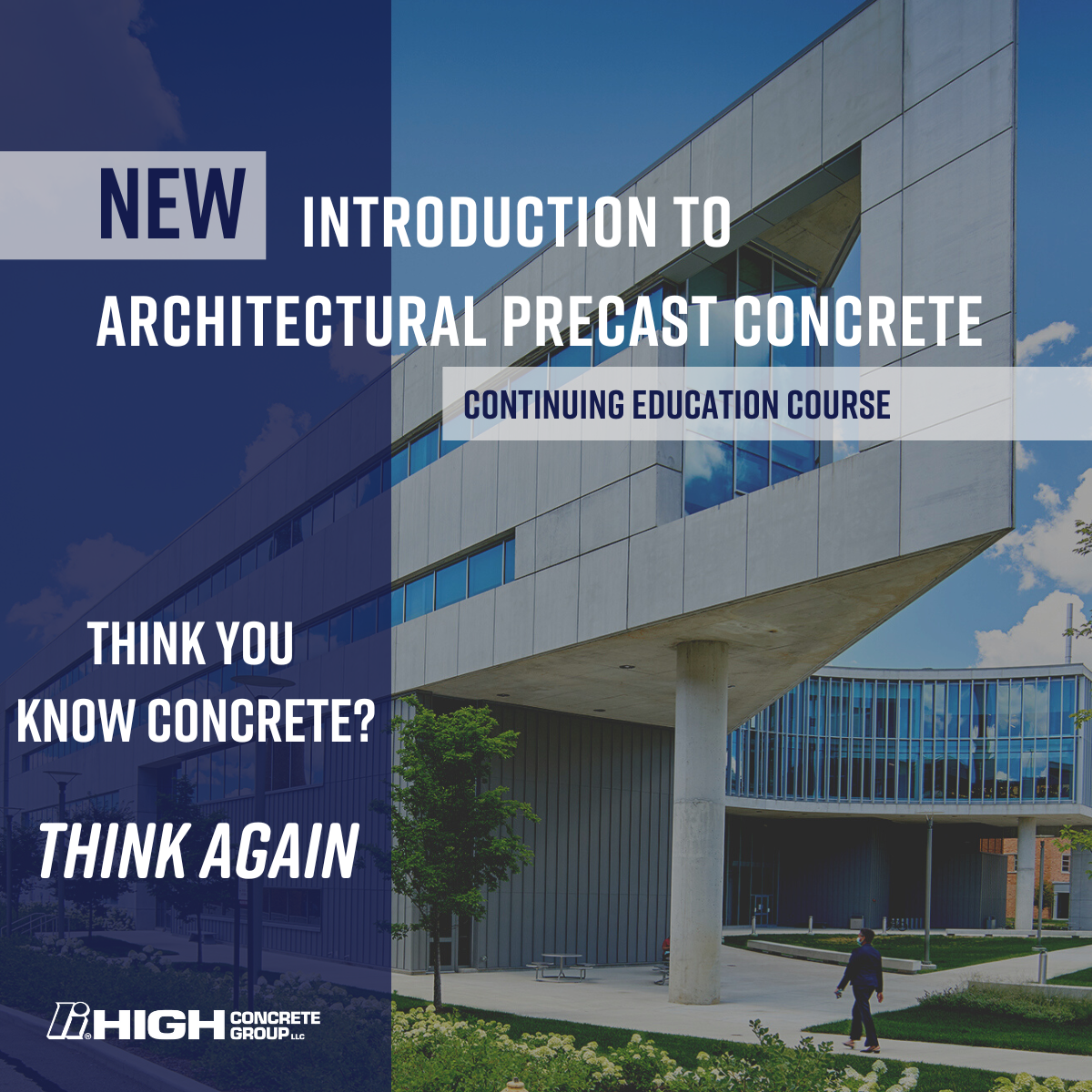 NEW INTRODUCTION TO ARCHITECTURAL PRECAST CONCRETE

CONTINUING EDUCATION COURSE

THINK YOU KNOW CONCRETE?

THINK AGAIN

HIGH CONCRETE GROUP LLC